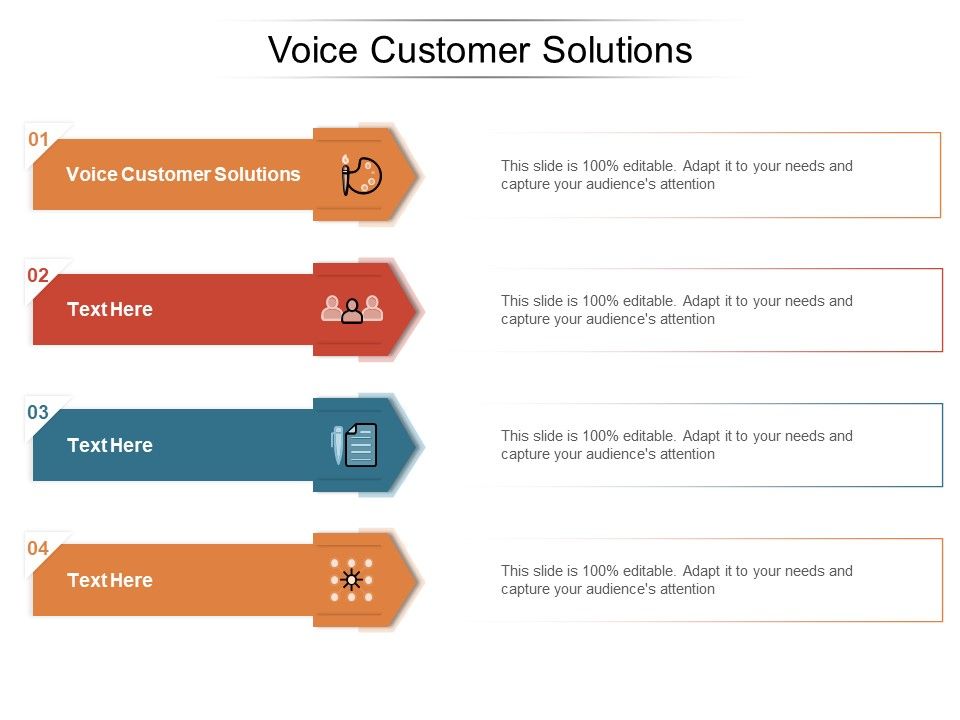 Voice Customer Solutions

01

Voice Customer Solutions

This slide is 100% editable. Adapt it to your needs and capture your audience's attention

02

Text Here

This slide is 100% editable. Adapt it to your needs and capture your audience's attention

03

Text Here

This slide is 100% editable. Adapt it to your needs and capture your audience's attention

04

Text Here

This slide is 100% editable. Adapt it to your needs and capture your audience's attention